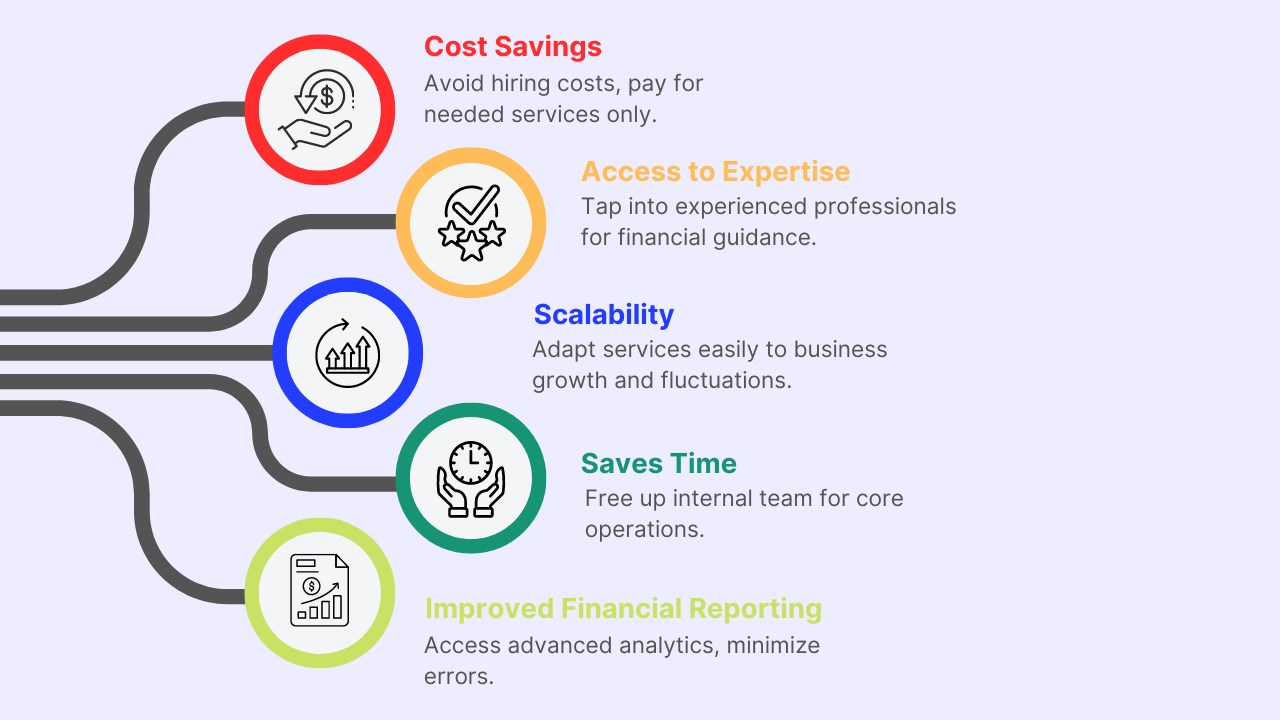 Cost Savings
Avoid hiring costs, pay for needed services only.

Access to Expertise
Tap into experienced professionals for financial guidance.

Scalability
Adapt services easily to business growth and fluctuations.

Saves Time
Free up internal team for core operations.

Improved Financial Reporting
Access advanced analytics, minimize errors.